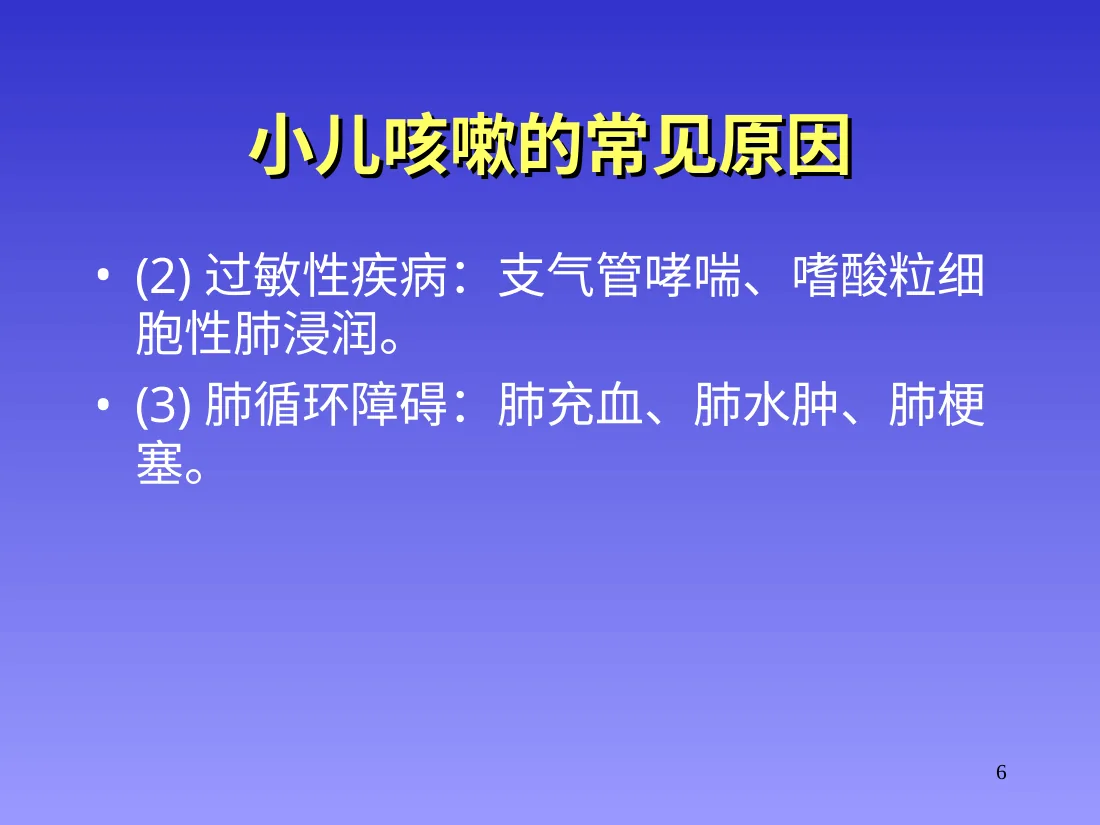 小儿咳嗽的常见原因

• (2) 过敏性疾病：支气管哮喘、嗜酸粒细胞性肺浸润。

• (3) 肺循环障碍：肺充血、肺水肿、肺梗塞。

6